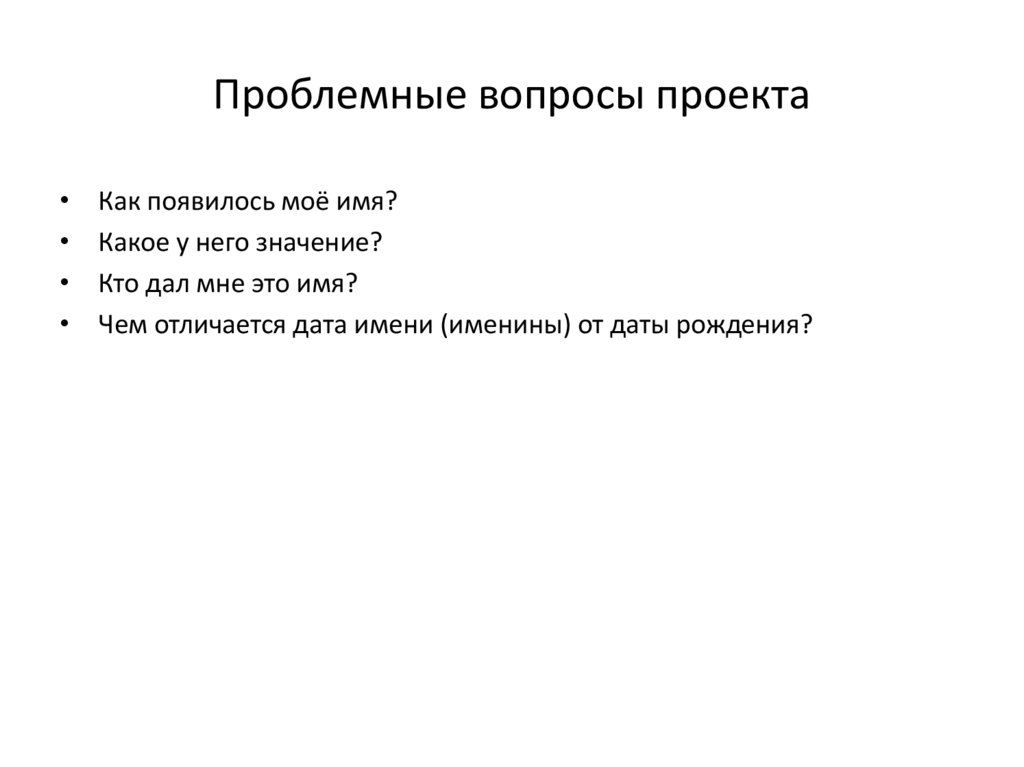 Проблемные вопросы проекта

• Как появилось моё имя?
• Какое у него значение?
• Кто дал мне это имя?
• Чем отличается дата имени (именины) от даты рождения?